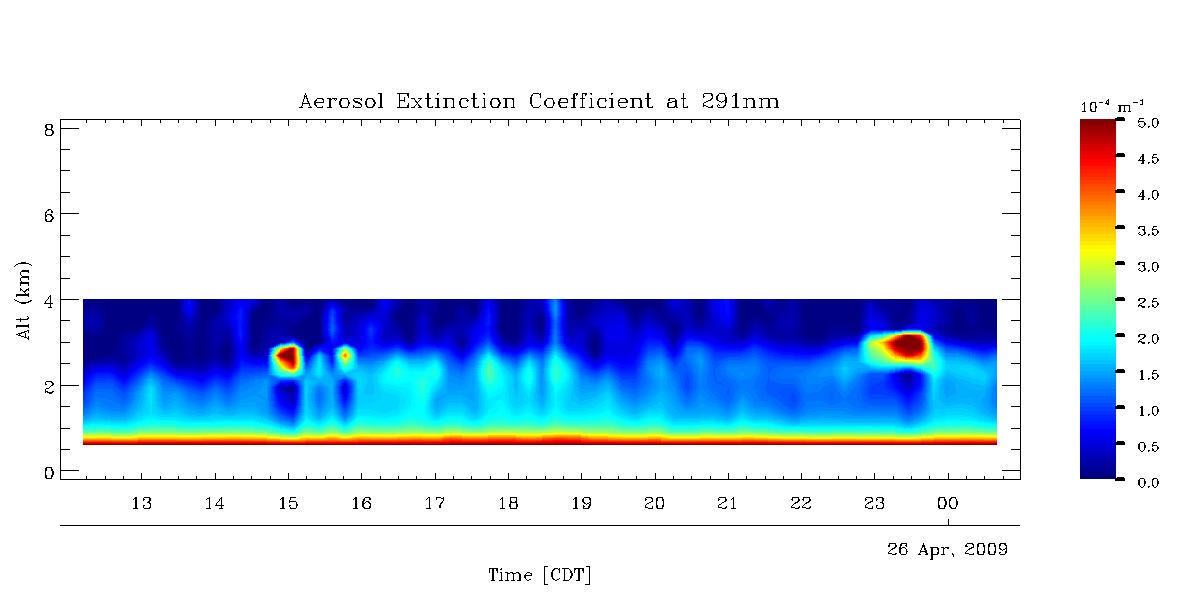 Aerosol Extinction Coefficient at 291nm

Alt (km)

8
6
4
2
0

13 14 15 16 17 18 19 20 21 22 23 00

26 Apr, 2009

Time [CDT]

$10^{-4}$ $m^{-1}$

5.0
4.5
4.0
3.5
3.0
2.5
2.0
1.5
1.0
0.5
0.0